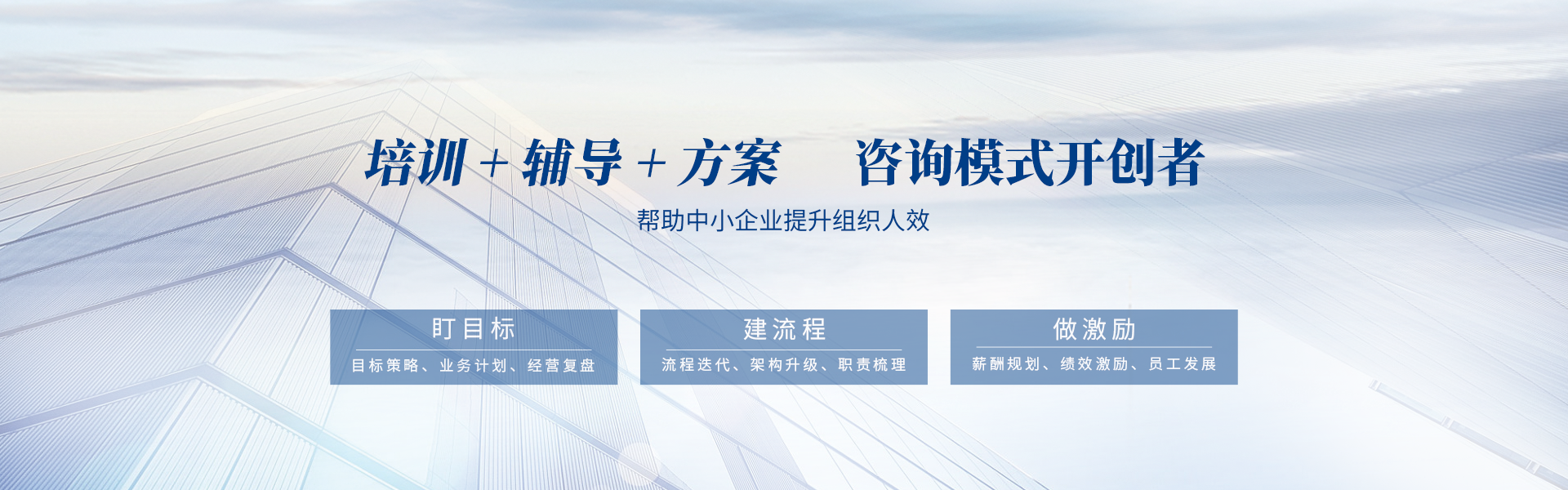 培训 + 辅导 + 方案　咨询模式开创者

帮助中小企业提升组织人效

盯目标

目标策略、业务计划、经营复盘

建流程

流程迭代、架构升级、职责梳理

做激励

薪酬规划、绩效激励、员工发展